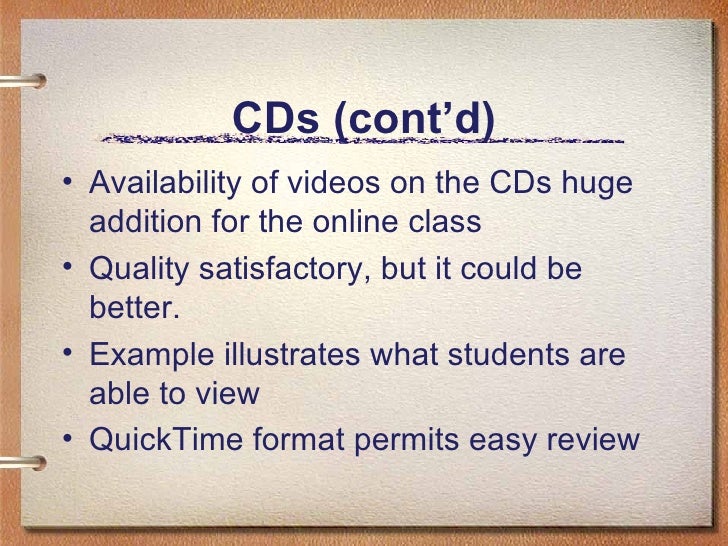 CDs (cont’d)

• Availability of videos on the CDs huge addition for the online class
• Quality satisfactory, but it could be better.
• Example illustrates what students are able to view
• QuickTime format permits easy review